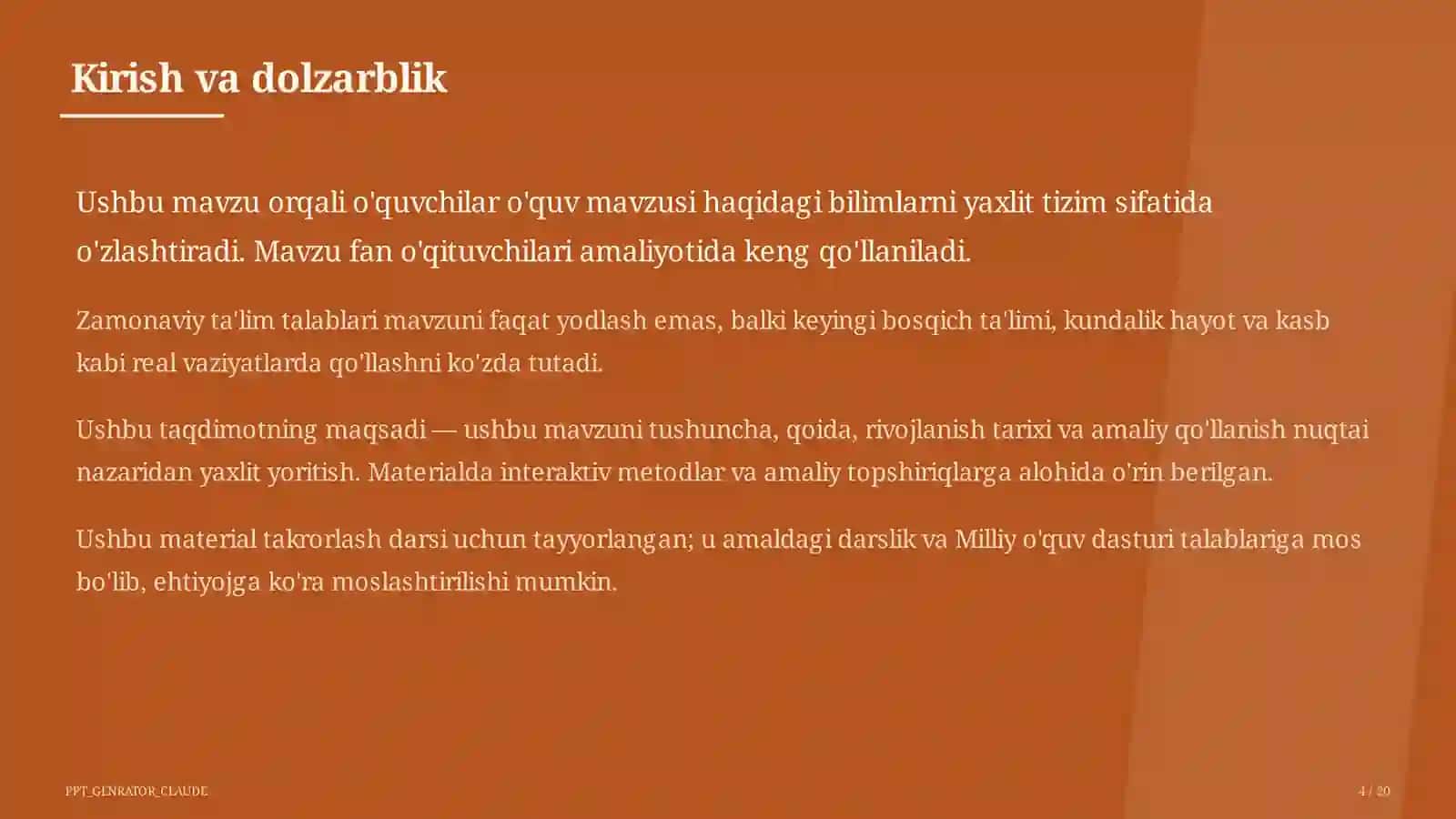 Kirish va dolzarblik

Ushbu mavzu orqali o'quvchilar o'quv mavzusi haqidagi bilimlarni yaxlit tizim sifatida o'zlashtiradi. Mavzu fan o'qituvchilari amaliyotida keng qo'llaniladi.

Zamonaviy ta'lim talablari mavzuni faqat yodlash emas, balki keyingi bosqich ta'limi, kundalik hayot va kasb kabi real vaziyatlarda qo'llashni ko'zda tutadi.

Ushbu taqdimotning maqsadi — ushbu mavzuni tushuncha, qoida, rivojlanish tarixi va amaliy qo'llanish nuqtai nazaridan yaxlit yoritish. Materialda interaktiv metodlar va amaliy topshiriqlarga alohida o'rin berilgan.

Ushbu material takrorlash darsi uchun tayyorlangan; u amaldagi darslik va Milliy o'quv dasturi talablariga mos bo'lib, ehtiyojga ko'ra moslashtirilishi mumkin.

PPT_GENRATOR_CLAUDE

4 / 20